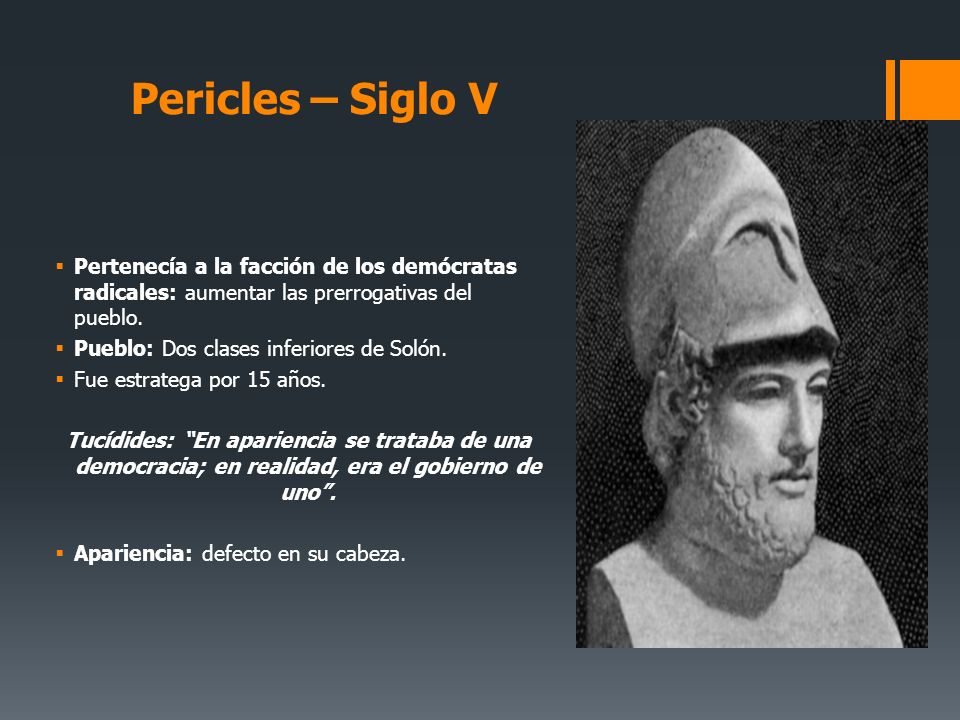 Pericles – Siglo V

▪ Pertenecía a la facción de los demócratas radicales: aumentar las prerrogativas del pueblo.
▪ Pueblo: Dos clases inferiores de Solón.
▪ Fue estratega por 15 años.

Tucídides: "En apariencia se trataba de una democracia; en realidad, era el gobierno de uno".

▪ Apariencia: defecto en su cabeza.